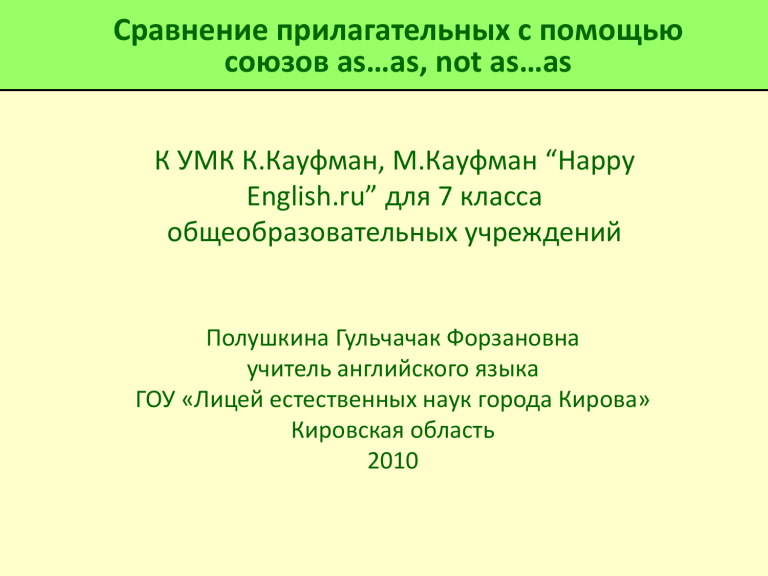 Сравнение прилагательных с помощью союзов as…as, not as…as

К УМК К.Кауфман, М.Кауфман “Happy English.ru” для 7 класса общеобразовательных учреждений

Полушкина Гульчачак Форзановна
учитель английского языка
ГОУ «Лицей естественных наук города Кирова»
Кировская область
2010